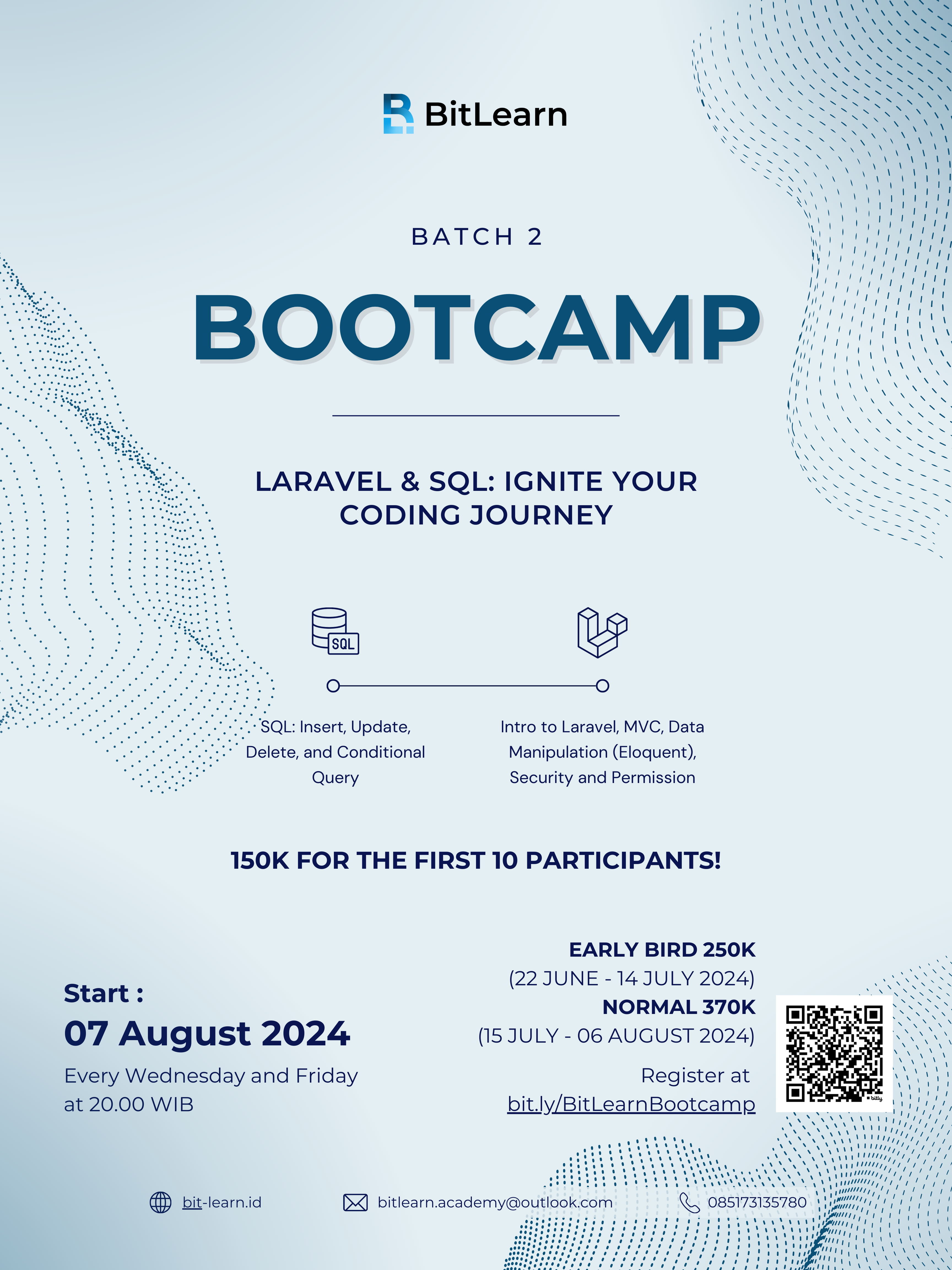 BitLearn

BATCH 2

BOOTCAMP

LARAVEL & SQL: IGNITE YOUR CODING JOURNEY

SQL

SQL: Insert, Update, Delete, and Conditional Query

Intro to Laravel, MVC, Data Manipulation (Eloquent), Security and Permission

150K FOR THE FIRST 10 PARTICIPANTS!

Start :
07 August 2024
Every Wednesday and Friday at 20.00 WIB

EARLY BIRD 250K
(22 JUNE - 14 JULY 2024)
NORMAL 370K
(15 JULY - 06 AUGUST 2024)
Register at
bit.ly/BitLearnBootcamp

bitly

bit-learn.id
bitlearn.academy@outlook.com
085173135780